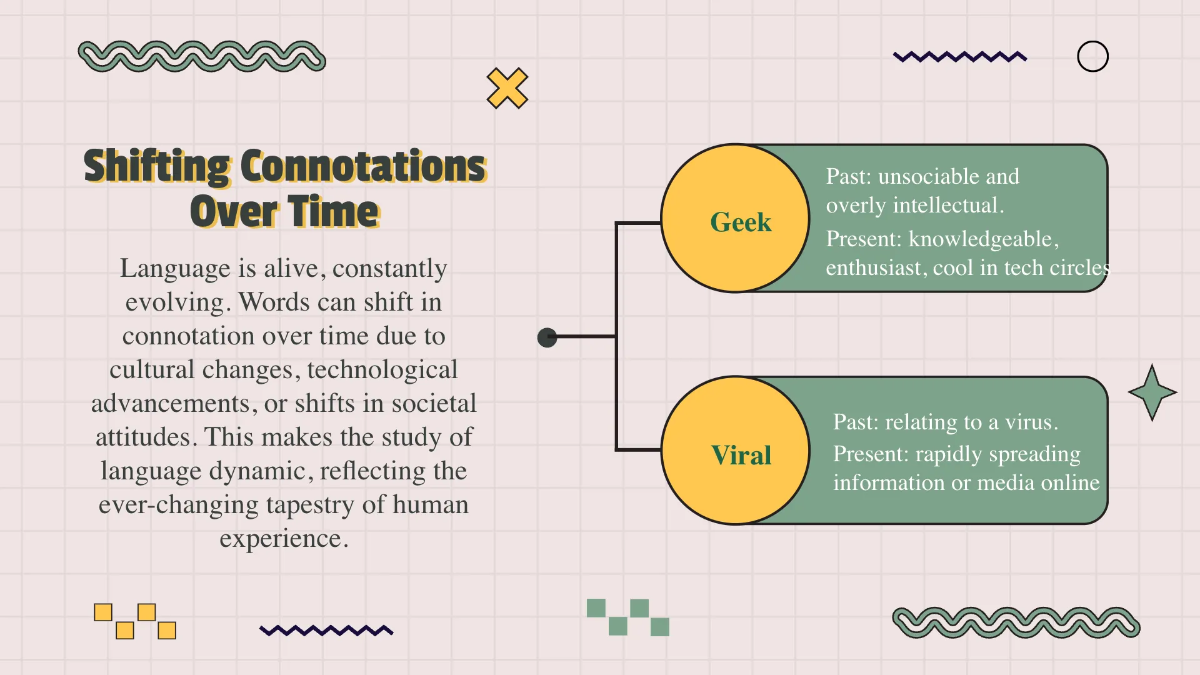 Shifting Connotations Over Time

Language is alive, constantly evolving. Words can shift in connotation over time due to cultural changes, technological advancements, or shifts in societal attitudes. This makes the study of language dynamic, reflecting the ever-changing tapestry of human experience.

Geek

Past: unsociable and overly intellectual.

Present: knowledgeable, enthusiast, cool in tech circles

Viral

Past: relating to a virus.

Present: rapidly spreading information or media online